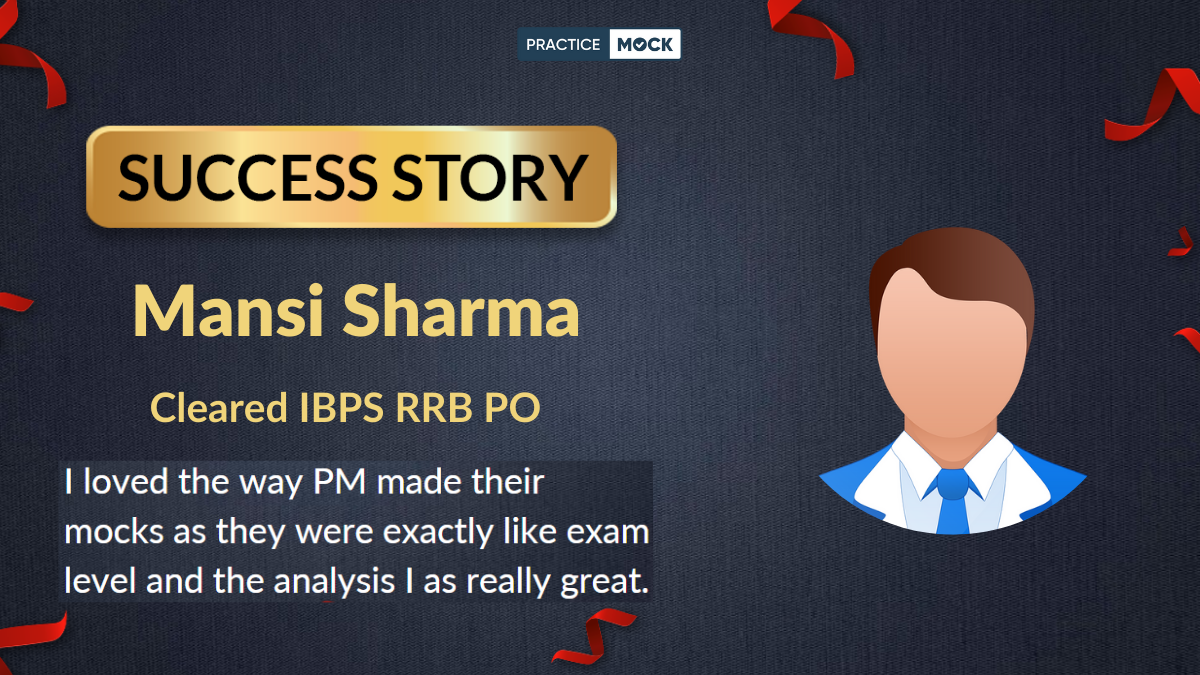 PRACTICE MOCK

SUCCESS STORY

Mansi Sharma

Cleared IBPS RRB PO

I loved the way PM made their mocks as they were exactly like exam level and the analysis I as really great.